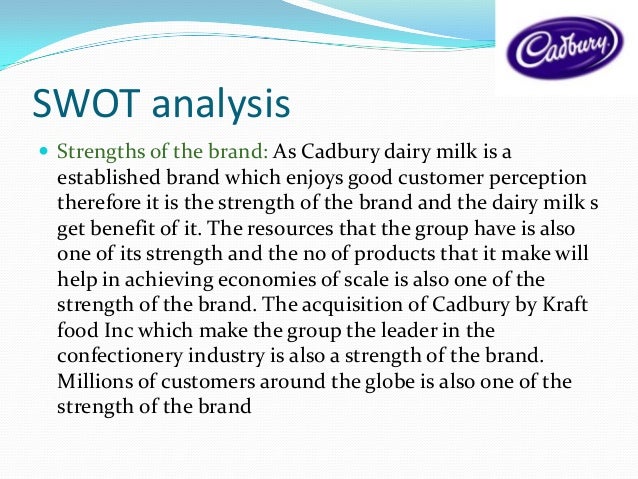 Cadbury

SWOT analysis

Strengths of the brand: As Cadbury dairy milk is a established brand which enjoys good customer perception therefore it is the strength of the brand and the dairy milk s get benefit of it. The resources that the group have is also one of its strength and the no of products that it make will help in achieving economies of scale is also one of the strength of the brand. The acquisition of Cadbury by Kraft food Inc which make the group the leader in the confectionery industry is also a strength of the brand. Millions of customers around the globe is also one of the strength of the brand